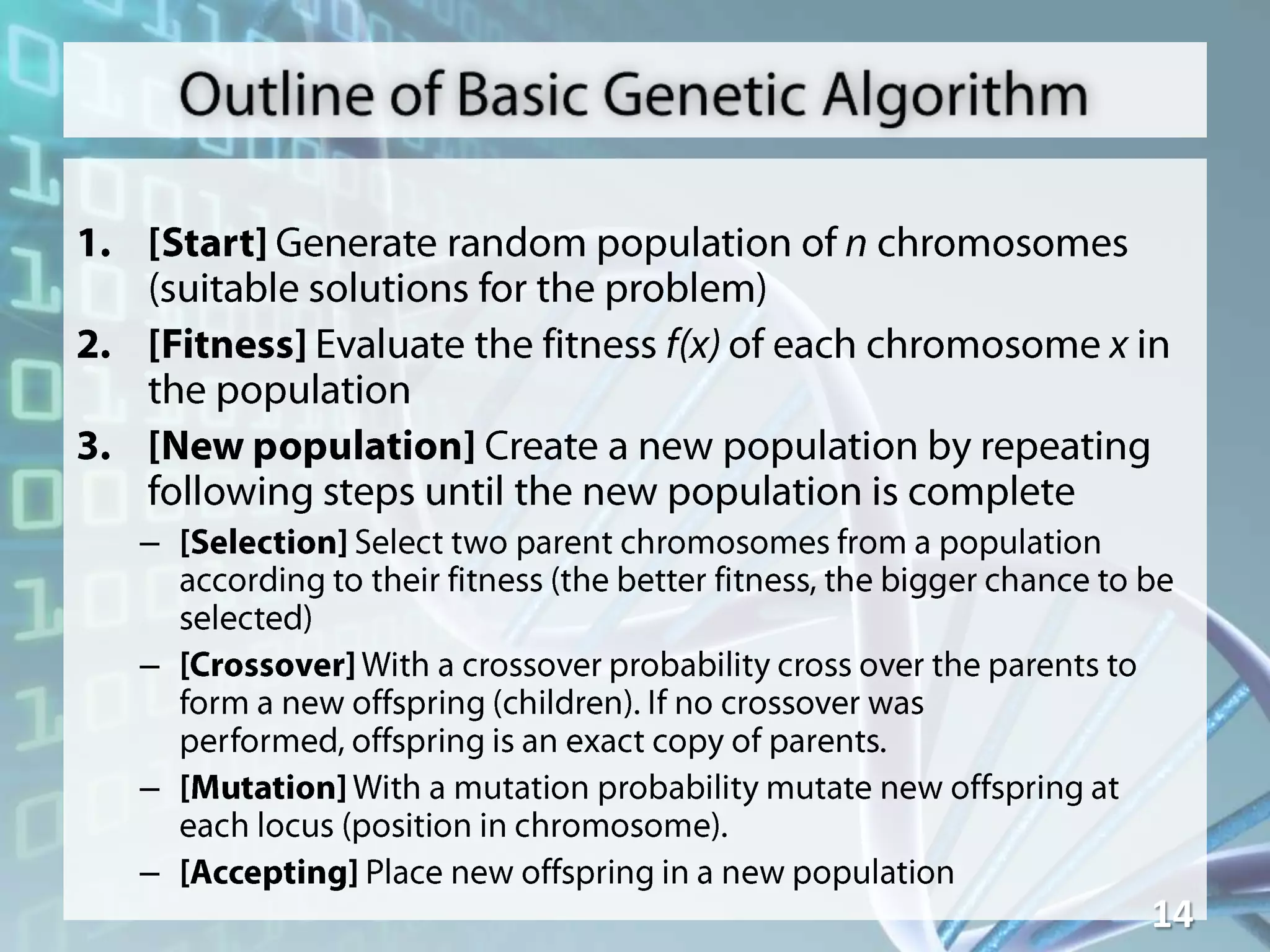 Outline of Basic Genetic Algorithm

1. [Start] Generate random population of $n$ chromosomes (suitable solutions for the problem)
2. [Fitness] Evaluate the fitness $f(x)$ of each chromosome $x$ in the population
3. [New population] Create a new population by repeating following steps until the new population is complete
– [Selection] Select two parent chromosomes from a population according to their fitness (the better fitness, the bigger chance to be selected)
– [Crossover] With a crossover probability cross over the parents to form a new offspring (children). If no crossover was performed, offspring is an exact copy of parents.
– [Mutation] With a mutation probability mutate new offspring at each locus (position in chromosome).
– [Accepting] Place new offspring in a new population

14